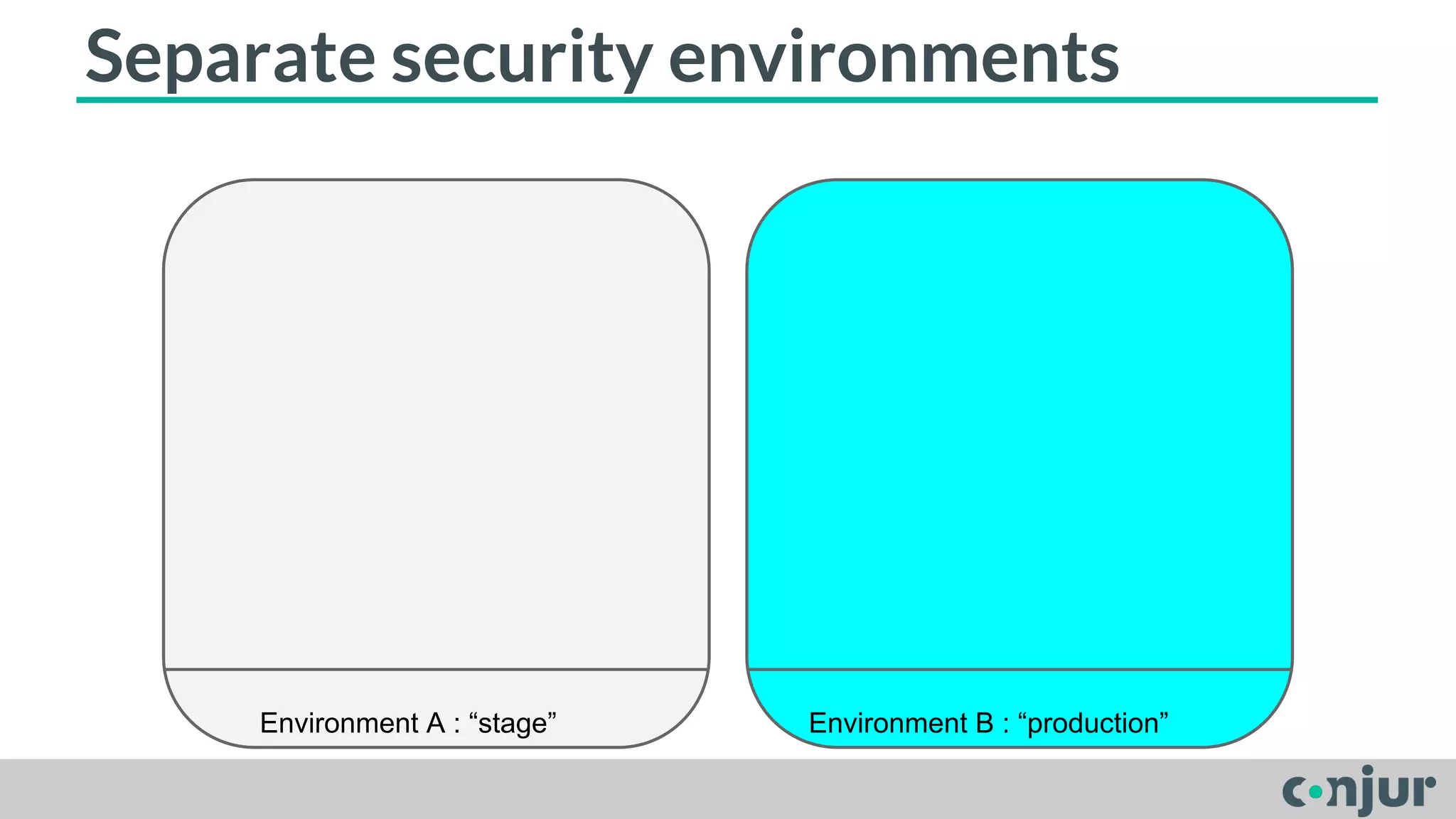 Separate security environments

Environment A : “stage”

Environment B : “production”

conjur